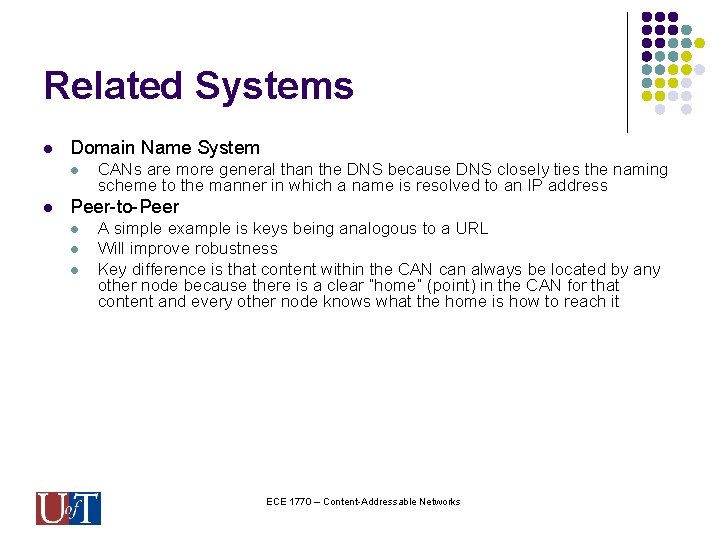 Related Systems

Domain Name System

CANs are more general than the DNS because DNS closely ties the naming scheme to the manner in which a name is resolved to an IP address

Peer-to-Peer

A simple example is keys being analogous to a URL

Will improve robustness

Key difference is that content within the CAN can always be located by any other node because there is a clear "home" (point) in the CAN for that content and every other node knows what the home is how to reach it

UofT

ECE 1770 – Content-Addressable Networks